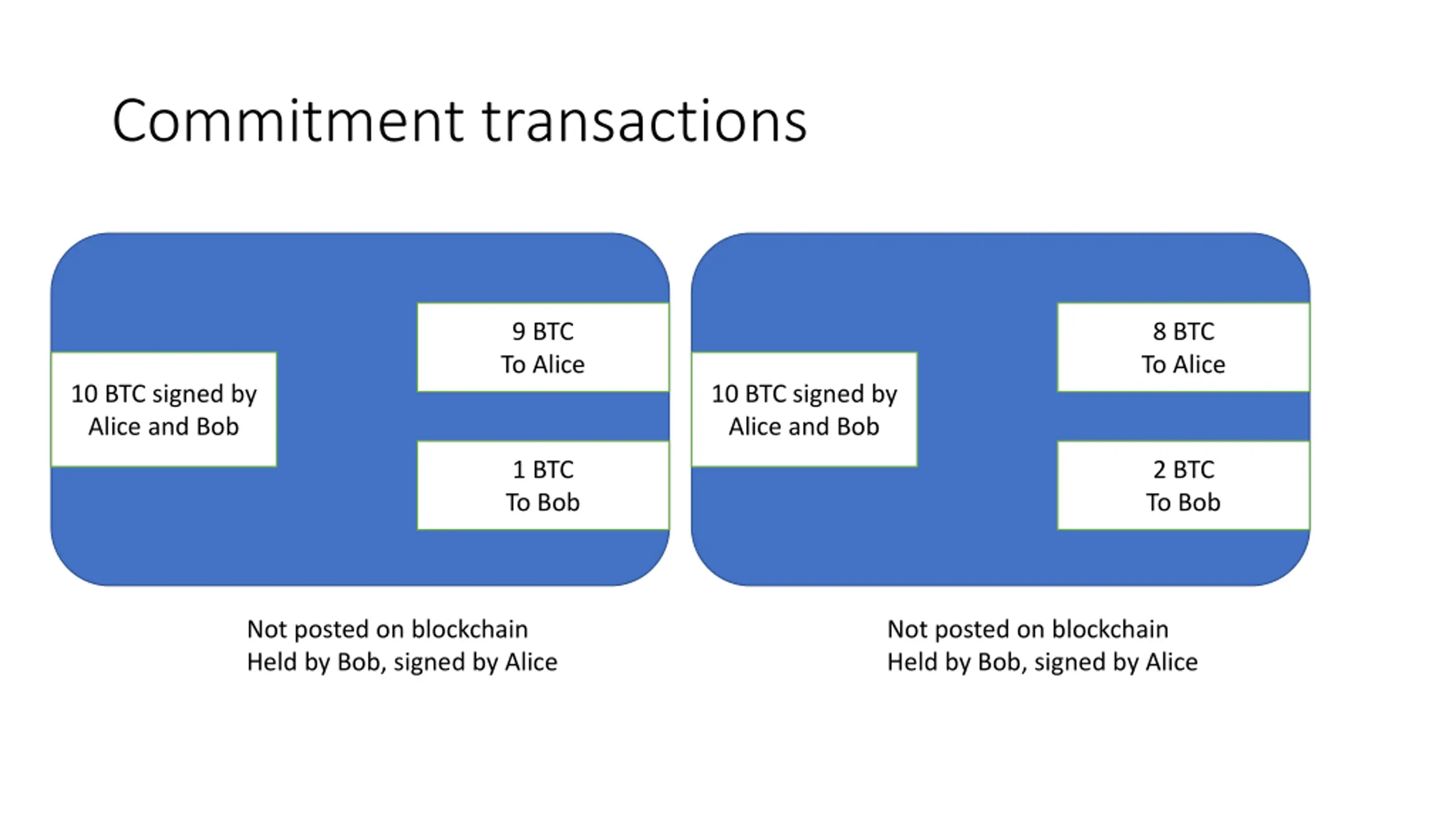 Commitment transactions

10 BTC signed by Alice and Bob

9 BTC
To Alice

1 BTC
To Bob

Not posted on blockchain
Held by Bob, signed by Alice

10 BTC signed by Alice and Bob

8 BTC
To Alice

2 BTC
To Bob

Not posted on blockchain
Held by Bob, signed by Alice